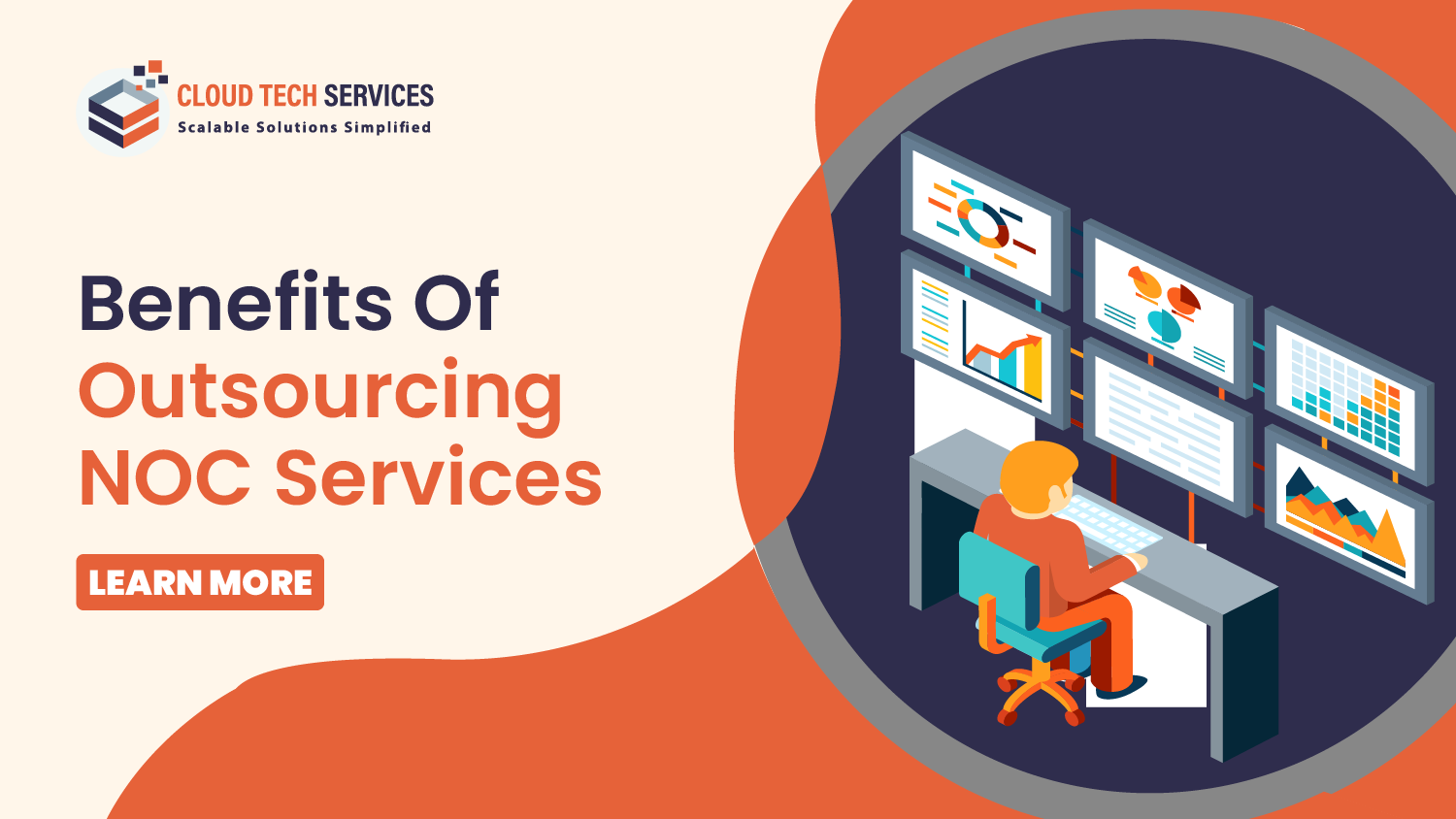 CLOUD TECH SERVICES
Scalable Solutions Simplified

Benefits Of Outsourcing NOC Services

LEARN MORE